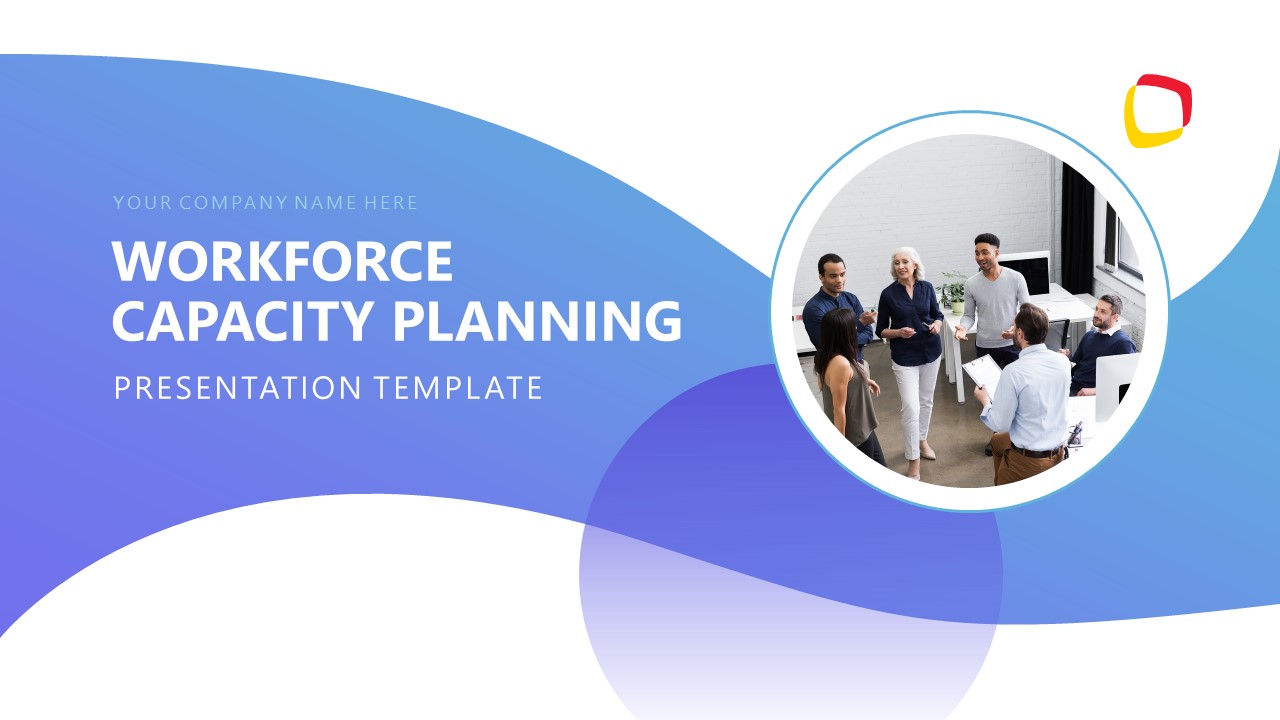 YOUR COMPANY NAME HERE

WORKFORCE CAPACITY PLANNING

PRESENTATION TEMPLATE